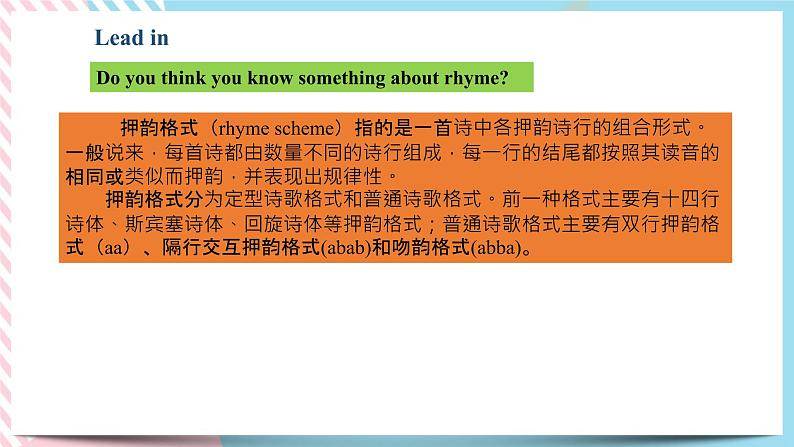 Lead in

Do you think you know something about rhyme?

押韵格式（rhyme scheme）指的是一首诗中各押韵诗行的组合形式。一般说来，每首诗都由数量不同的诗行组成，每一行的结尾都按照其读音的相同或类似而押韵，并表现出规律性。

押韵格式分为定型诗歌格式和普通诗歌格式。前一种格式主要有十四行诗体、斯宾塞诗体、回旋诗体等押韵格式；普通诗歌格式主要有双行押韵格式（aa）、隔行交互押韵格式(abab)和吻韵格式(abba)。